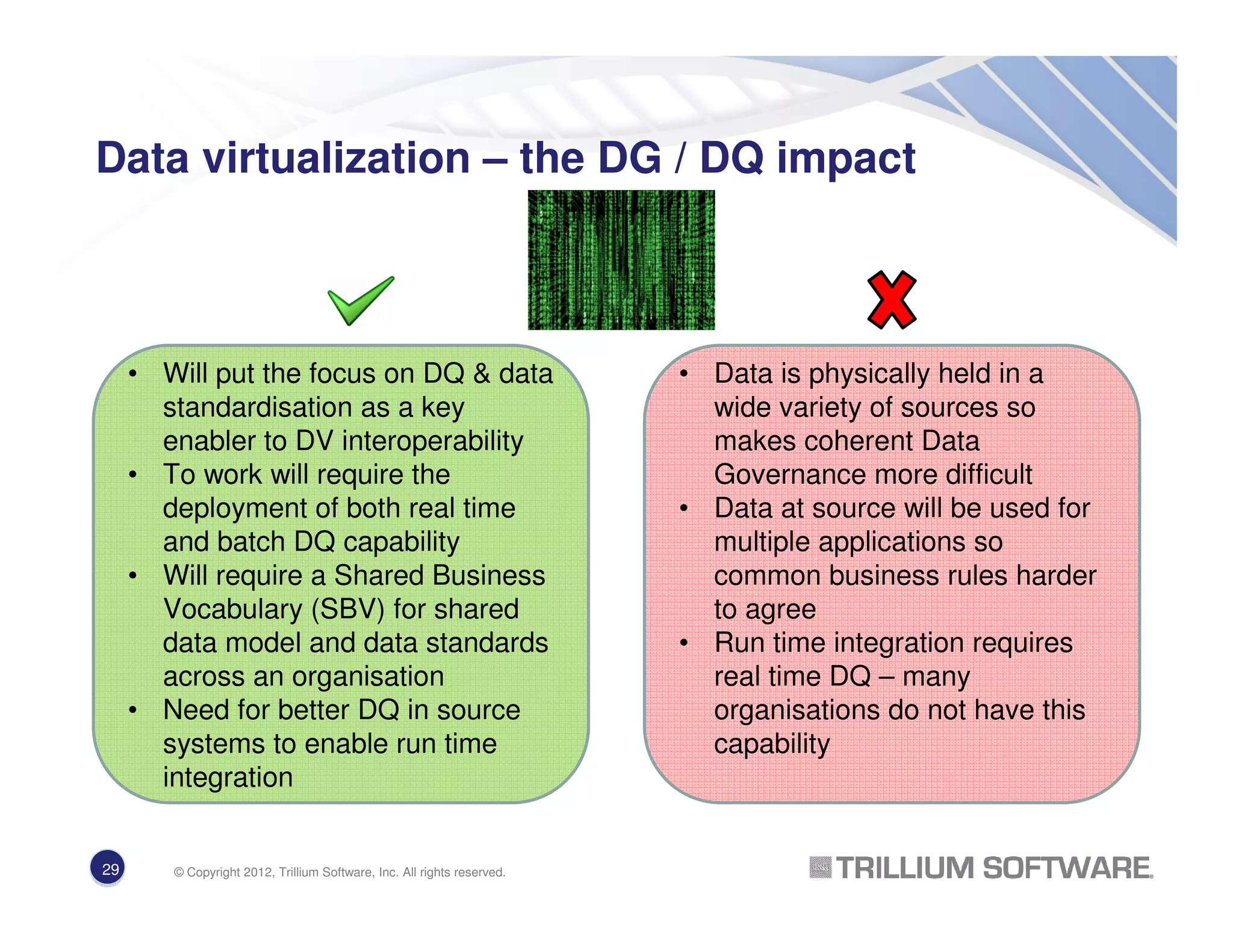 Data virtualization – the DG / DQ impact

• Will put the focus on DQ & data standardisation as a key enabler to DV interoperability
• To work will require the deployment of both real time and batch DQ capability
• Will require a Shared Business Vocabulary (SBV) for shared data model and data standards across an organisation
• Need for better DQ in source systems to enable run time integration

• Data is physically held in a wide variety of sources so makes coherent Data Governance more difficult
• Data at source will be used for multiple applications so common business rules harder to agree
• Run time integration requires real time DQ – many organisations do not have this capability

29

© Copyright 2012, Trillium Software, Inc. All rights reserved.

TRILLIUM SOFTWARE